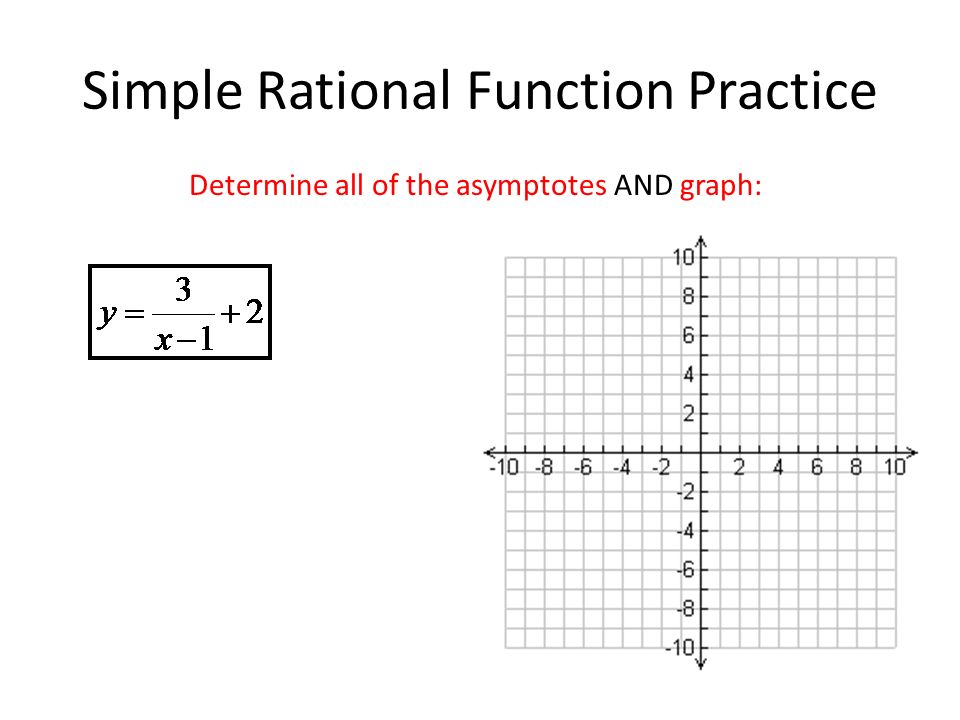 Simple Rational Function Practice

Determine all of the asymptotes AND graph:

$y = \frac{3}{x-1} + 2$

10
8
6
4
2
-10 -8 -6 -4 -2 2 4 6 8 10
-2
-4
-6
-8
-10